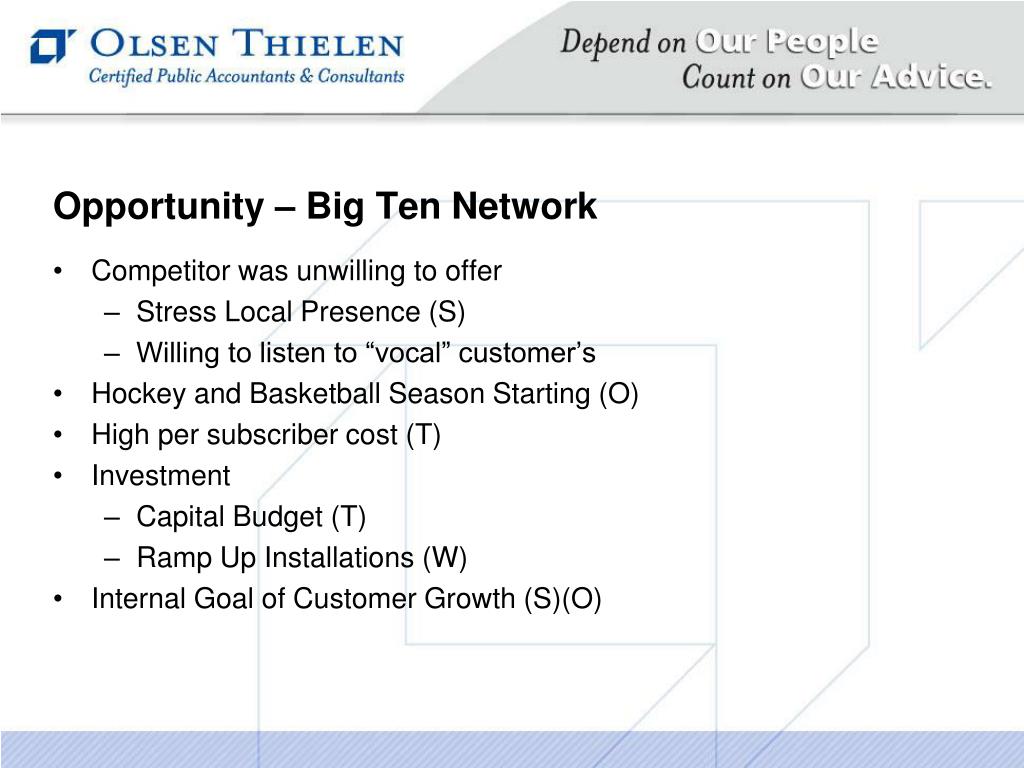 OLSEN THIELEN
Certified Public Accountants & Consultants

Depend on Our People
Count on Our Advice.

Opportunity – Big Ten Network

• Competitor was unwilling to offer
– Stress Local Presence (S)
– Willing to listen to “vocal” customer’s
• Hockey and Basketball Season Starting (O)
• High per subscriber cost (T)
• Investment
– Capital Budget (T)
– Ramp Up Installations (W)
• Internal Goal of Customer Growth (S)(O)